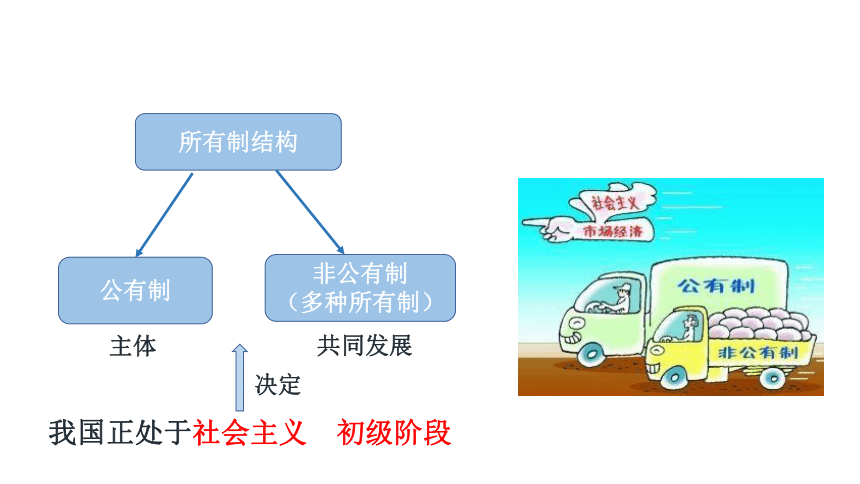 所有制结构

公有制

非公有制
（多种所有制）

主体

共同发展

决定

我国正处于社会主义　初级阶段

社会主义
市场经济

公有制

非公有制